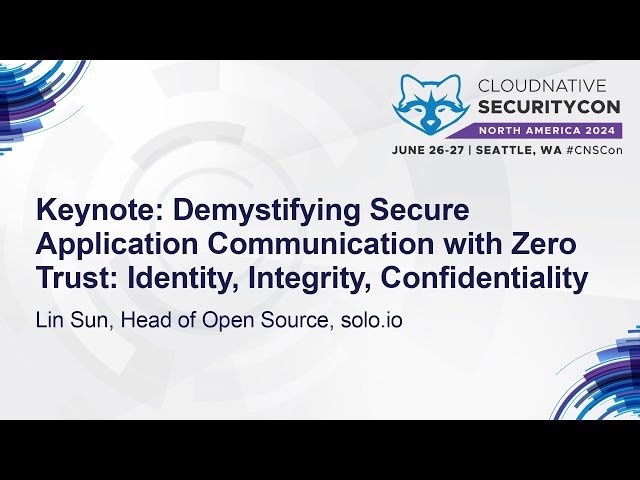 CLOUDNATIVE
SECURITYCON
NORTH AMERICA 2024
JUNE 26-27 | SEATTLE, WA #CNSCon

Keynote: Demystifying Secure Application Communication with Zero Trust: Identity, Integrity, Confidentiality

Lin Sun, Head of Open Source, solo.io